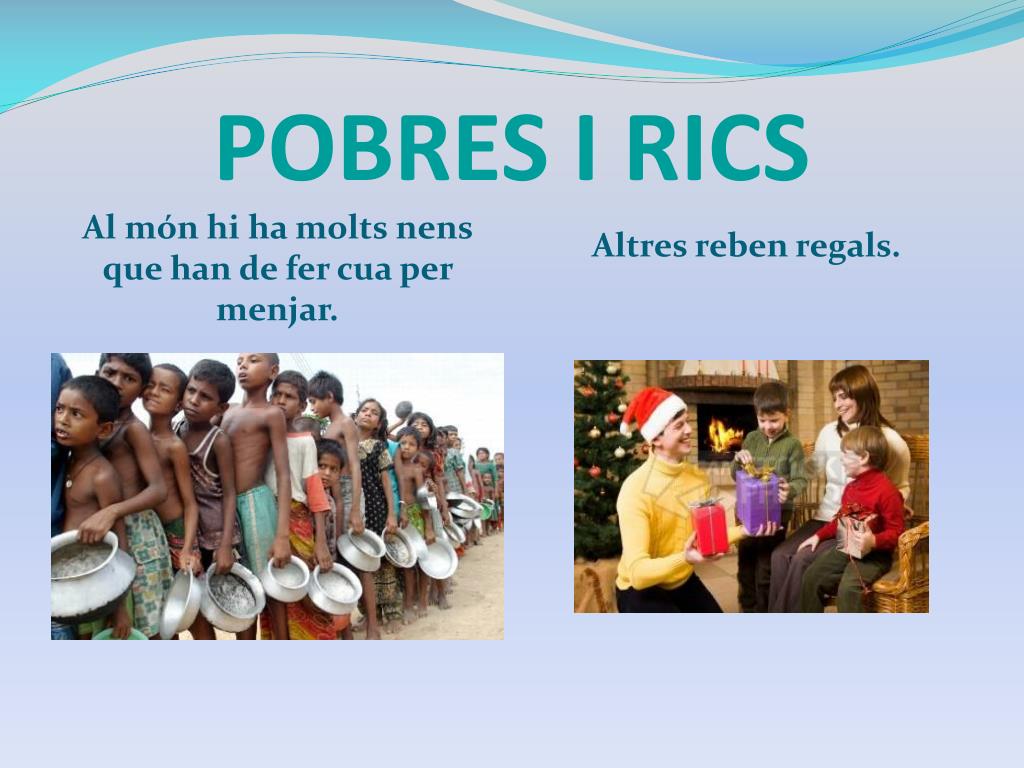 POBRES I RICS

Al món hi ha molts nens que han de fer cua per menjar.

Altres reben regals.